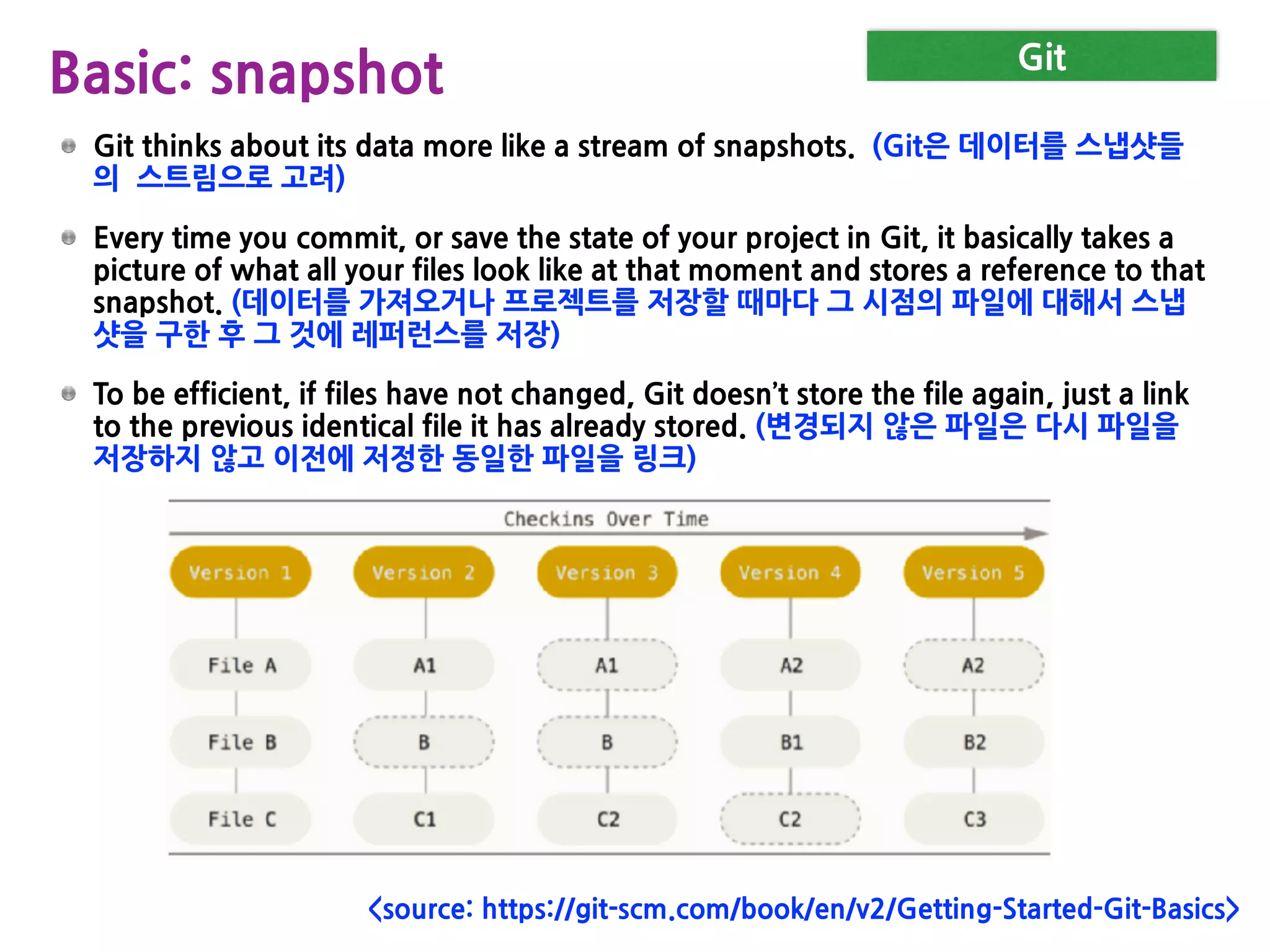 Basic: snapshot

Git

Git thinks about its data more like a stream of snapshots. (Git은 데이터를 스냅샷들의 스트림으로 고려)

Every time you commit, or save the state of your project in Git, it basically takes a picture of what all your files look like at that moment and stores a reference to that snapshot. (데이터를 가져오거나 프로젝트를 저장할 때마다 그 시점의 파일에 대해서 스냅샷을 구한 후 그 것에 레퍼런스를 저장)

To be efficient, if files have not changed, Git doesn't store the file again, just a link to the previous identical file it has already stored. (변경되지 않은 파일은 다시 파일을 저장하지 않고 이전에 저정한 동일한 파일을 링크)

Checkins Over Time

| Version 1 | Version 2 | Version 3 | Version 4 | Version 5 |
|---|---|---|---|---|
| File A | A1 | A1 | A2 | A2 |
| File B | B | B | B1 | B2 |
| File C | C1 | C2 | C2 | C3 |

<source: https://git-scm.com/book/en/v2/Getting-Started-Git-Basics>